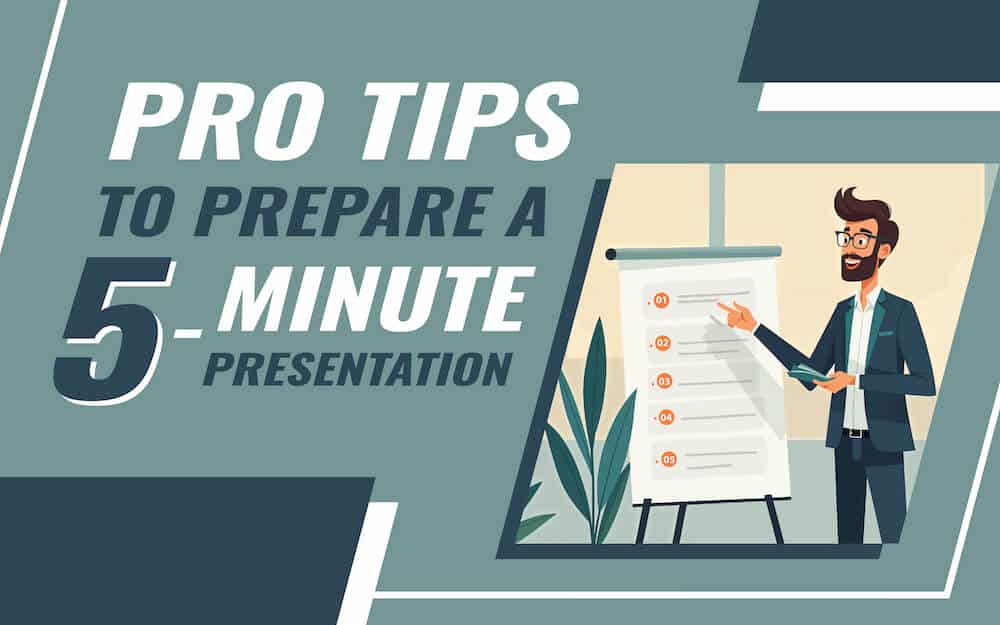 PRO TIPS
TO PREPARE A
5-MINUTE
PRESENTATION

01
02
03
04
05